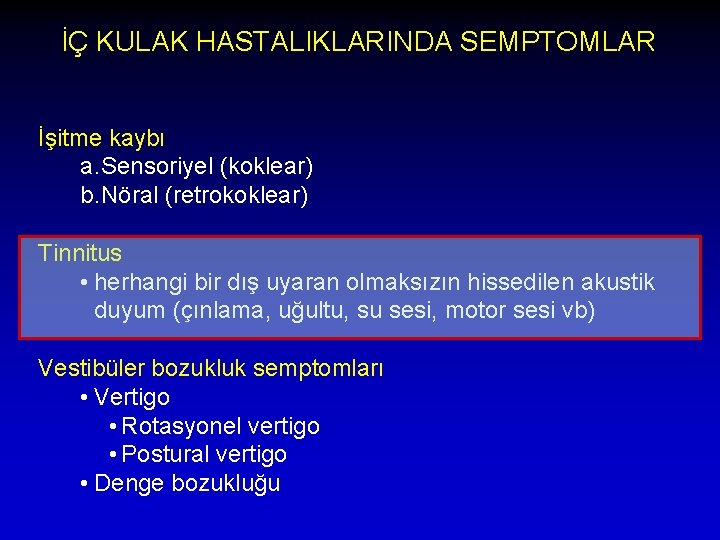 İÇ KULAK HASTALIKLARINDA SEMPTOMLAR

İşitme kaybı
a.Sensoriyel (koklear)
b.Nöral (retrokoklear)

Tinnitus
• herhangi bir dış uyaran olmaksızın hissedilen akustik duyum (çınlama, uğultu, su sesi, motor sesi vb)

Vestibüler bozukluk semptomları
• Vertigo
• Rotasyonel vertigo
• Postural vertigo
• Denge bozukluğu